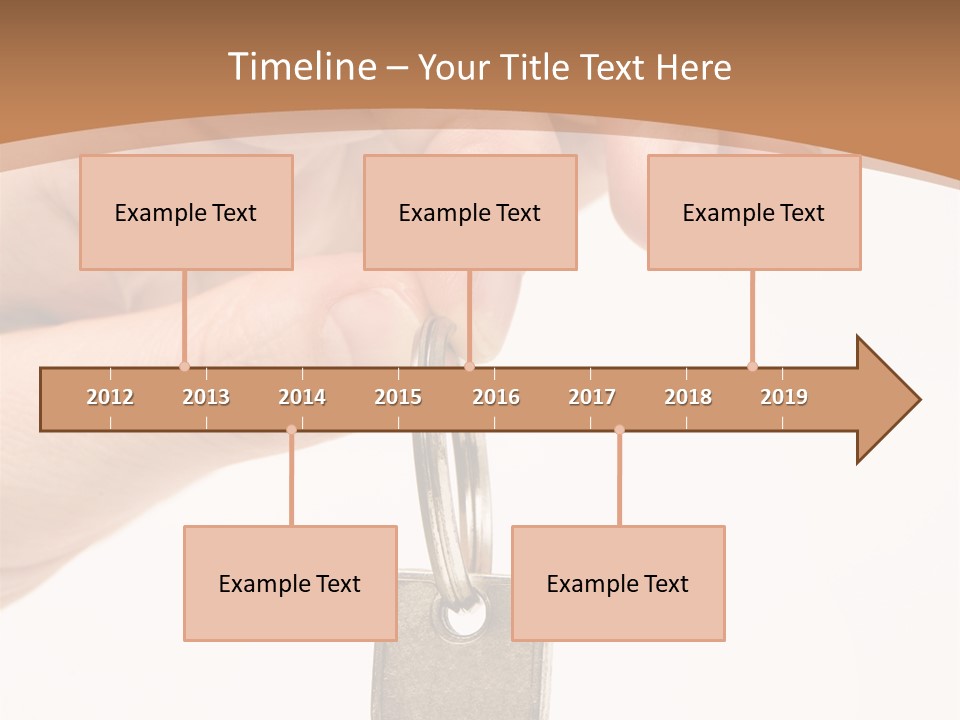 Timeline – Your Title Text Here

Example Text

Example Text

Example Text

2012 2013 2014 2015 2016 2017 2018 2019

Example Text

Example Text